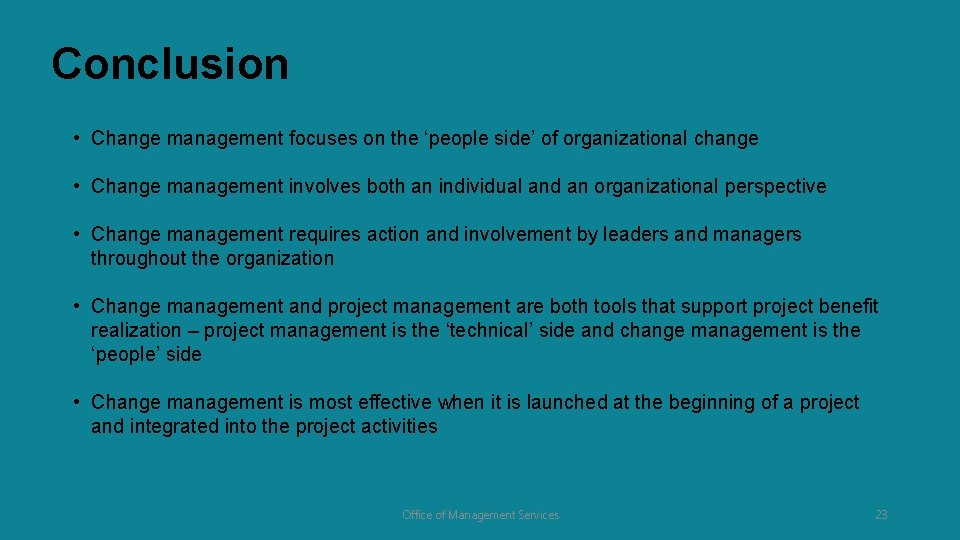 Conclusion

• Change management focuses on the ‘people side’ of organizational change

• Change management involves both an individual and an organizational perspective

• Change management requires action and involvement by leaders and managers throughout the organization

• Change management and project management are both tools that support project benefit realization – project management is the ‘technical’ side and change management is the ‘people’ side

• Change management is most effective when it is launched at the beginning of a project and integrated into the project activities

Office of Management Services

23